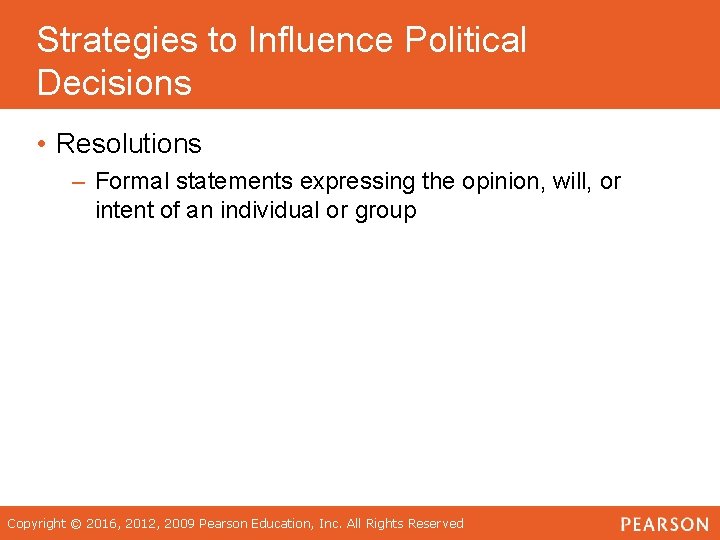 Strategies to Influence Political Decisions

• Resolutions

– Formal statements expressing the opinion, will, or intent of an individual or group

Copyright © 2016, 2012, 2009 Pearson Education, Inc. All Rights Reserved

PEARSON